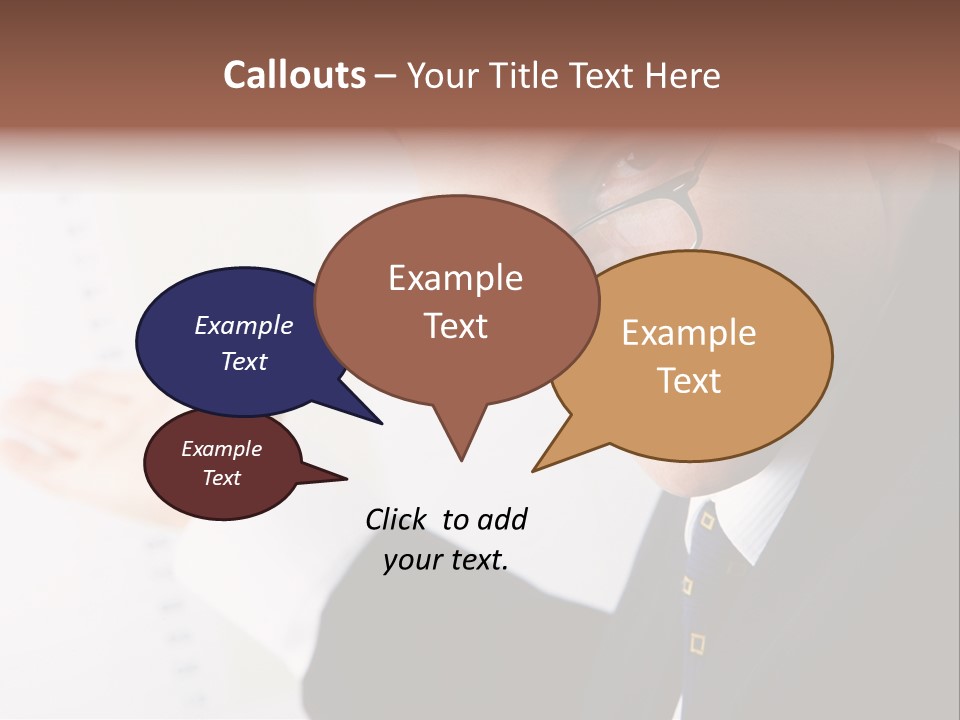 Callouts – Your Title Text Here

Example Text

Example Text

Example Text

Example Text

Click to add your text.